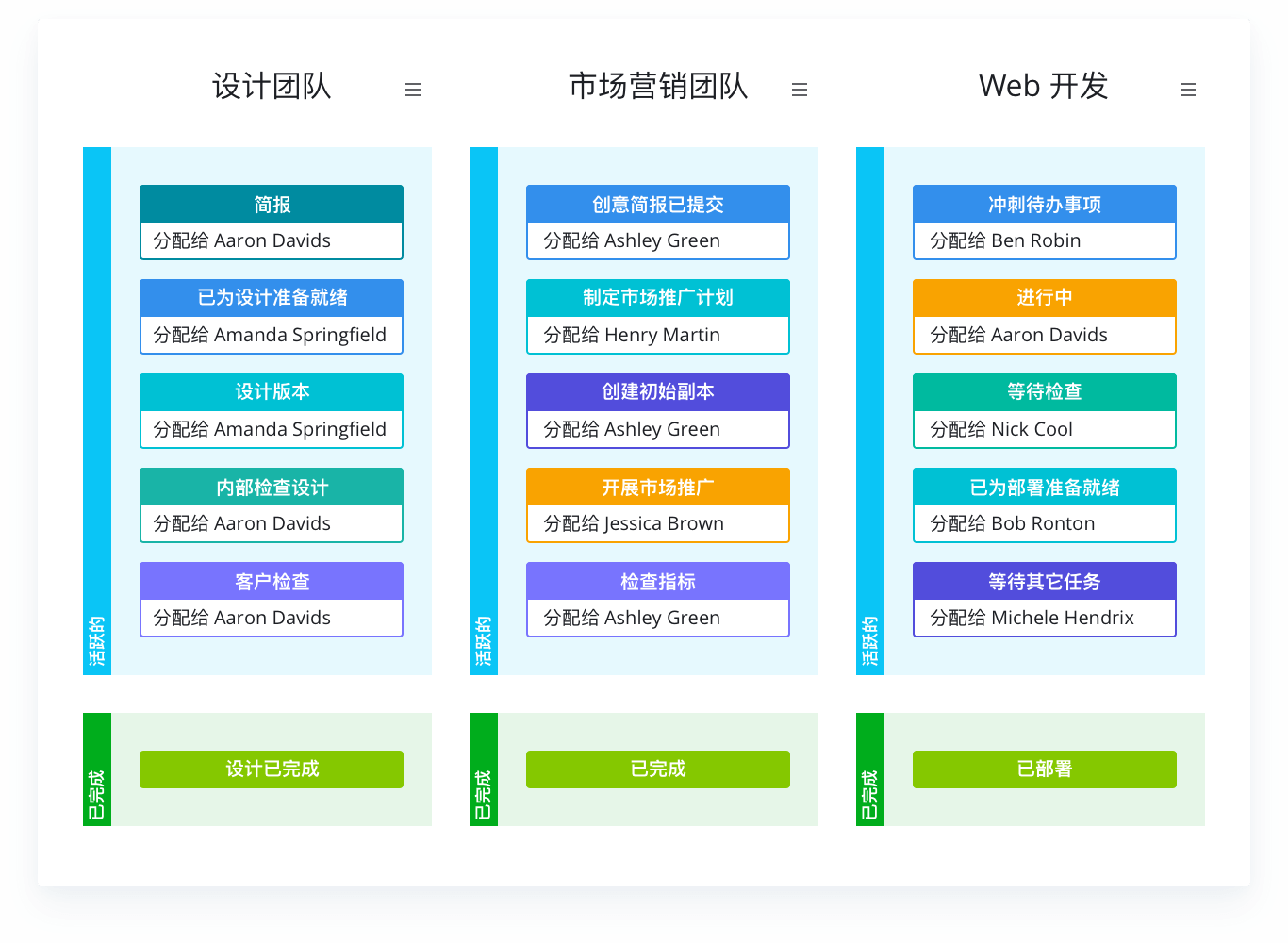 设计团队

活跃的

简报
分配给 Aaron Davids

已为设计准备就绪
分配给 Amanda Springfield

设计版本
分配给 Amanda Springfield

内部检查设计
分配给 Aaron Davids

客户检查
分配给 Aaron Davids

已完成

设计已完成

市场营销团队

活跃的

创意简报已提交
分配给 Ashley Green

制定市场推广计划
分配给 Henry Martin

创建初始副本
分配给 Ashley Green

开展市场推广
分配给 Jessica Brown

检查指标
分配给 Ashley Green

已完成

已完成

Web 开发

活跃的

冲刺待办事项
分配给 Ben Robin

进行中
分配给 Aaron Davids

等待检查
分配给 Nick Cool

已为部署准备就绪
分配给 Bob Ronton

等待其它任务
分配给 Michele Hendrix

已完成

已部署